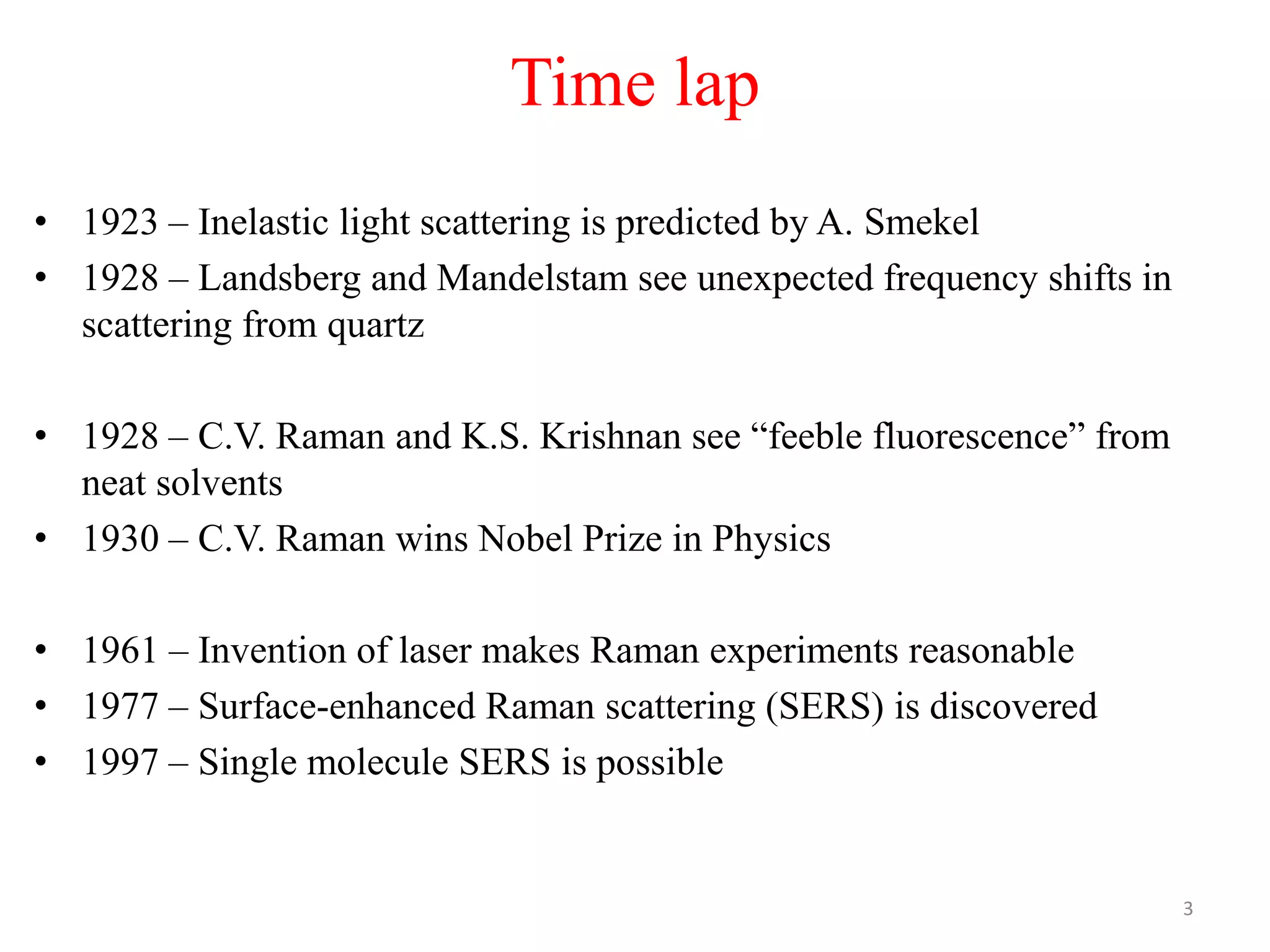 Time lap

• 1923 – Inelastic light scattering is predicted by A. Smekel
• 1928 – Landsberg and Mandelstam see unexpected frequency shifts in scattering from quartz

• 1928 – C.V. Raman and K.S. Krishnan see “feeble fluorescence” from neat solvents
• 1930 – C.V. Raman wins Nobel Prize in Physics

• 1961 – Invention of laser makes Raman experiments reasonable
• 1977 – Surface-enhanced Raman scattering (SERS) is discovered
• 1997 – Single molecule SERS is possible

3